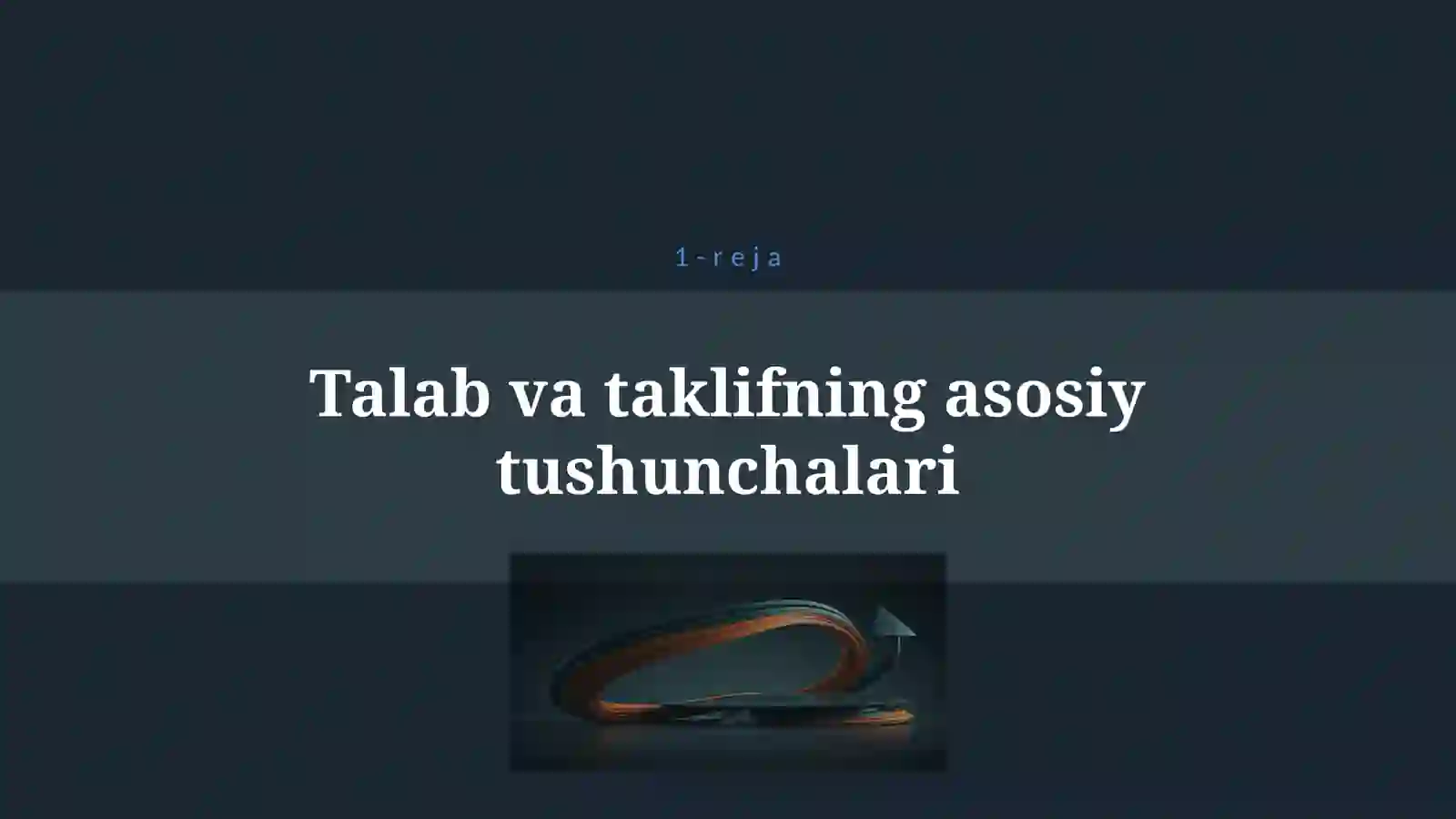 1-reja

Talab va taklifning asosiy tushunchalari